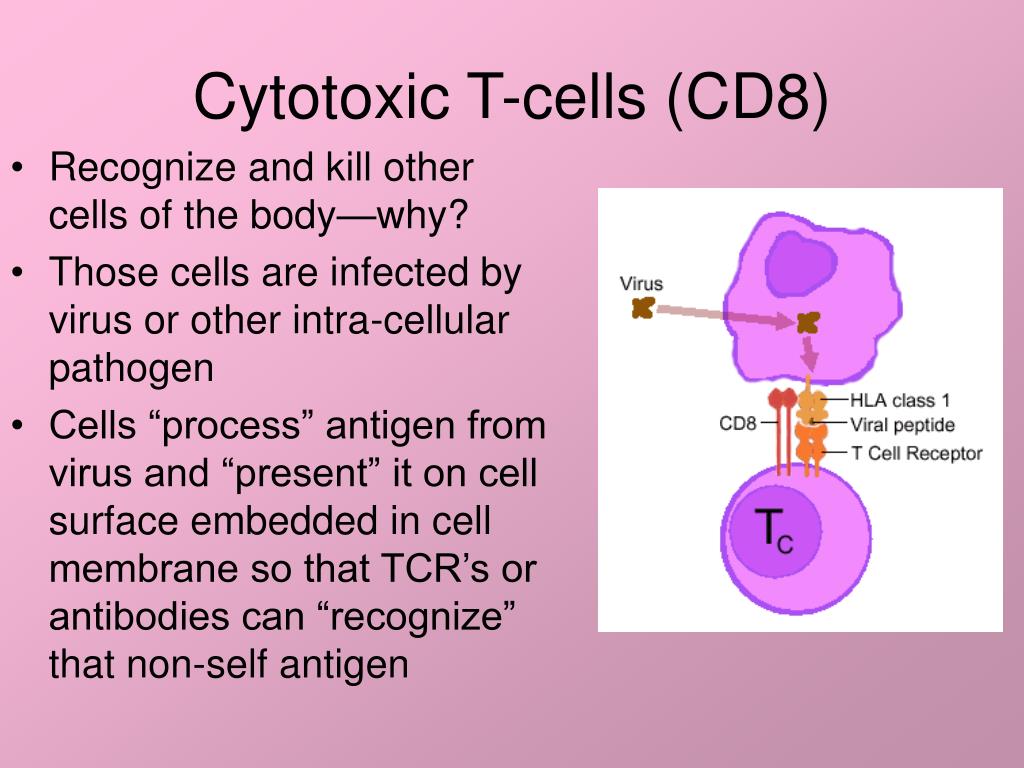 Cytotoxic T-cells (CD8)

• Recognize and kill other cells of the body—why?
• Those cells are infected by virus or other intra-cellular pathogen
• Cells “process” antigen from virus and “present” it on cell surface embedded in cell membrane so that TCR’s or antibodies can “recognize” that non-self antigen

Virus
HLA class 1
CD8
Viral peptide
T Cell Receptor
$T_C$